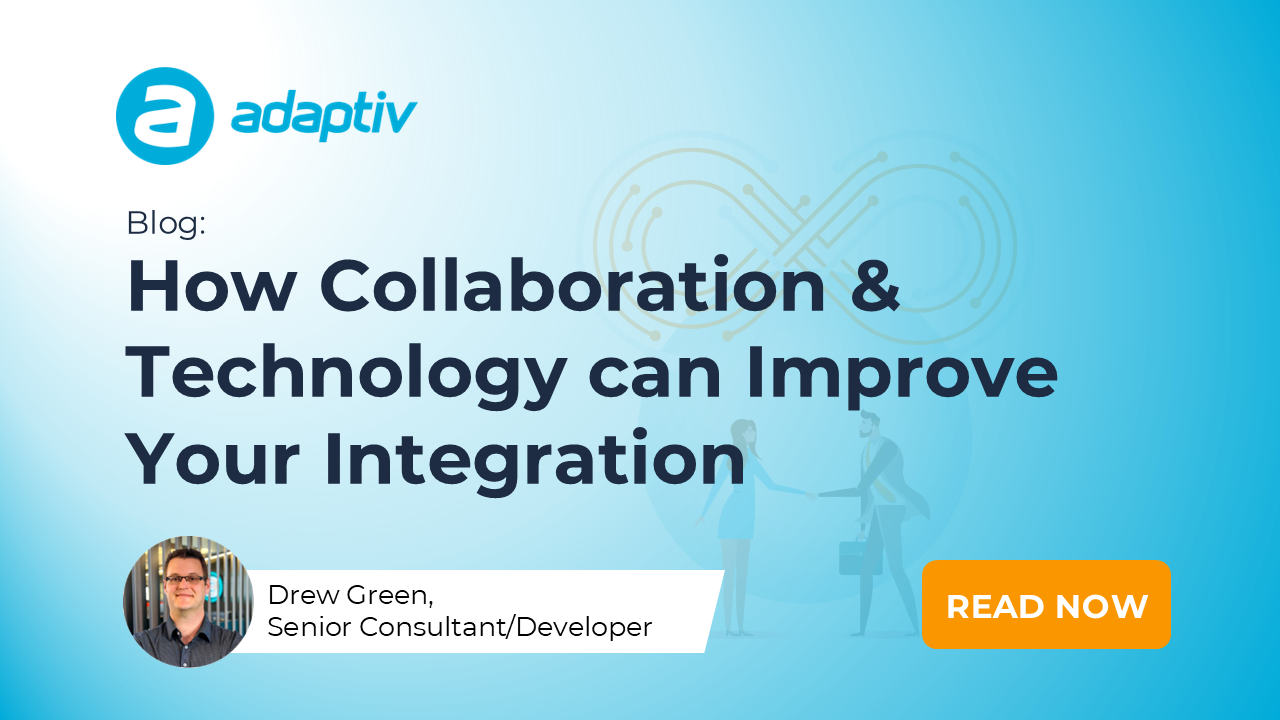 adaptiv

Blog:

How Collaboration & Technology can Improve Your Integration

Drew Green,
Senior Consultant/Developer

READ NOW